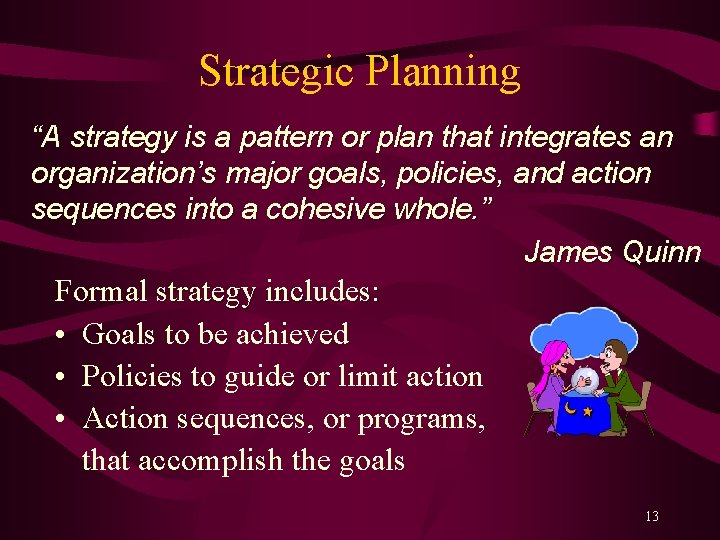 Strategic Planning

“A strategy is a pattern or plan that integrates an organization’s major goals, policies, and action sequences into a cohesive whole.”

James Quinn

Formal strategy includes:

• Goals to be achieved
• Policies to guide or limit action
• Action sequences, or programs, that accomplish the goals

13